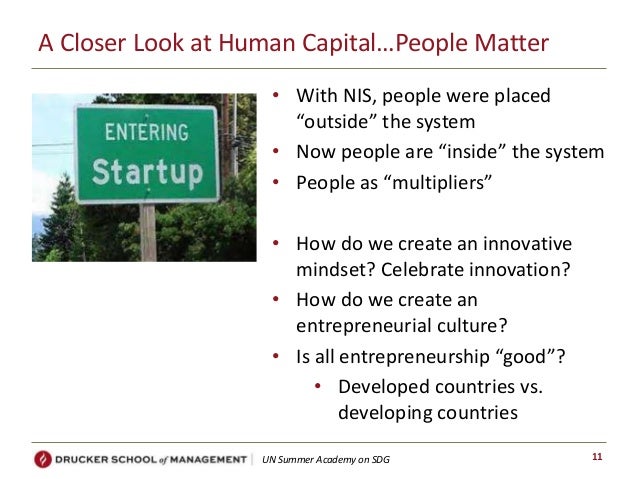 A Closer Look at Human Capital…People Matter

ENTERING
Startup

• With NIS, people were placed “outside” the system
• Now people are “inside” the system
• People as “multipliers”

• How do we create an innovative mindset? Celebrate innovation?
• How do we create an entrepreneurial culture?
• Is all entrepreneurship “good”?
  • Developed countries vs. developing countries

DRUCKER SCHOOL of MANAGEMENT | UN Summer Academy on SDG

11